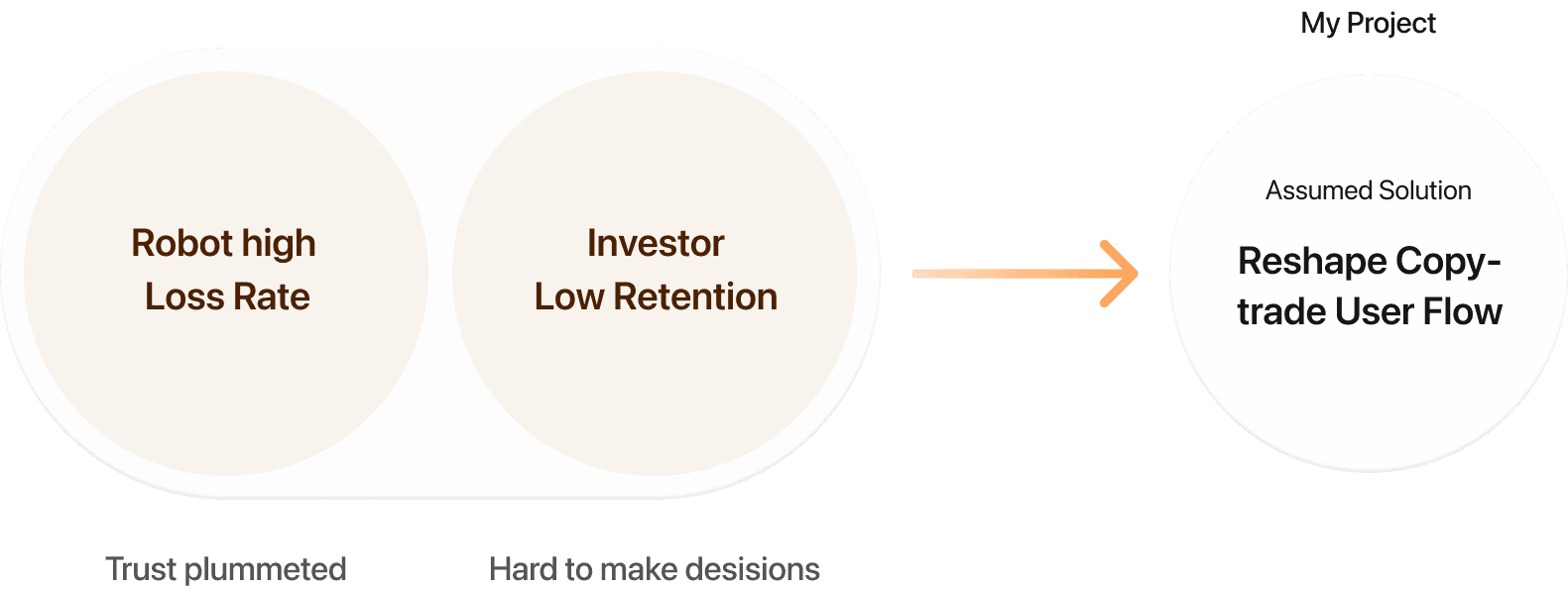 My Project

Robot high Loss Rate

Investor Low Retention

Assumed Solution

Reshape Copy-trade User Flow

Trust plummeted

Hard to make desisions